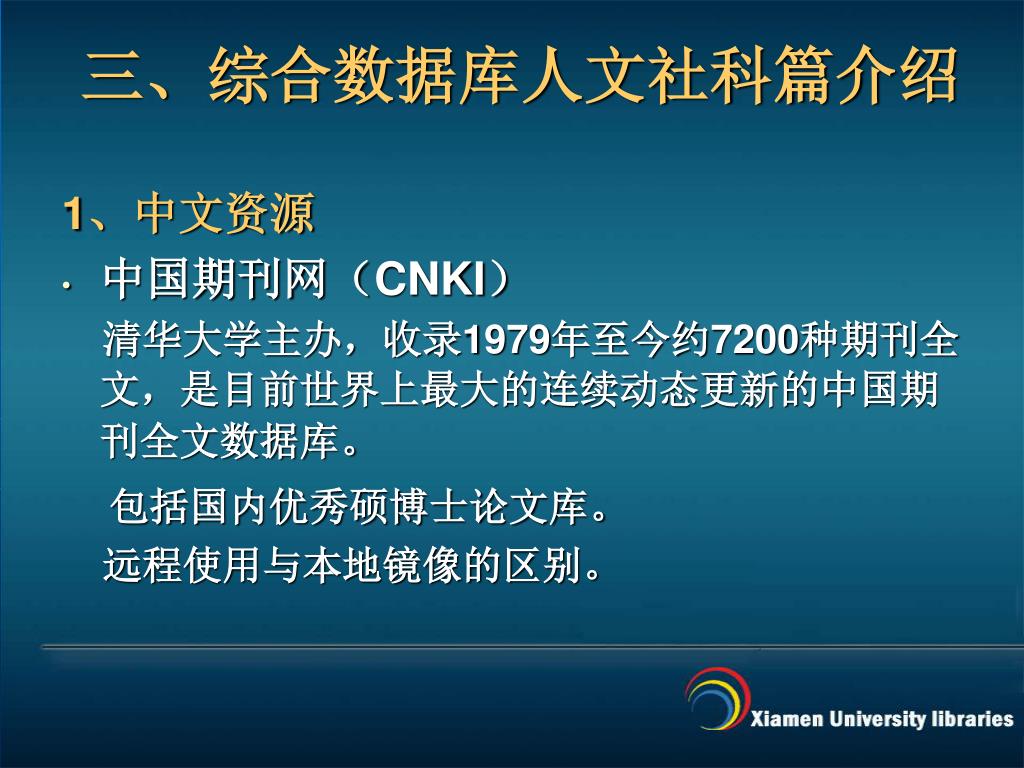 三、综合数据库人文社科篇介绍

1、中文资源

• 中国期刊网（CNKI）

清华大学主办，收录1979年至今约7200种期刊全文，是目前世界上最大的连续动态更新的中国期刊全文数据库。

包括国内优秀硕博士论文库。

远程使用与本地镜像的区别。

Xiamen University libraries